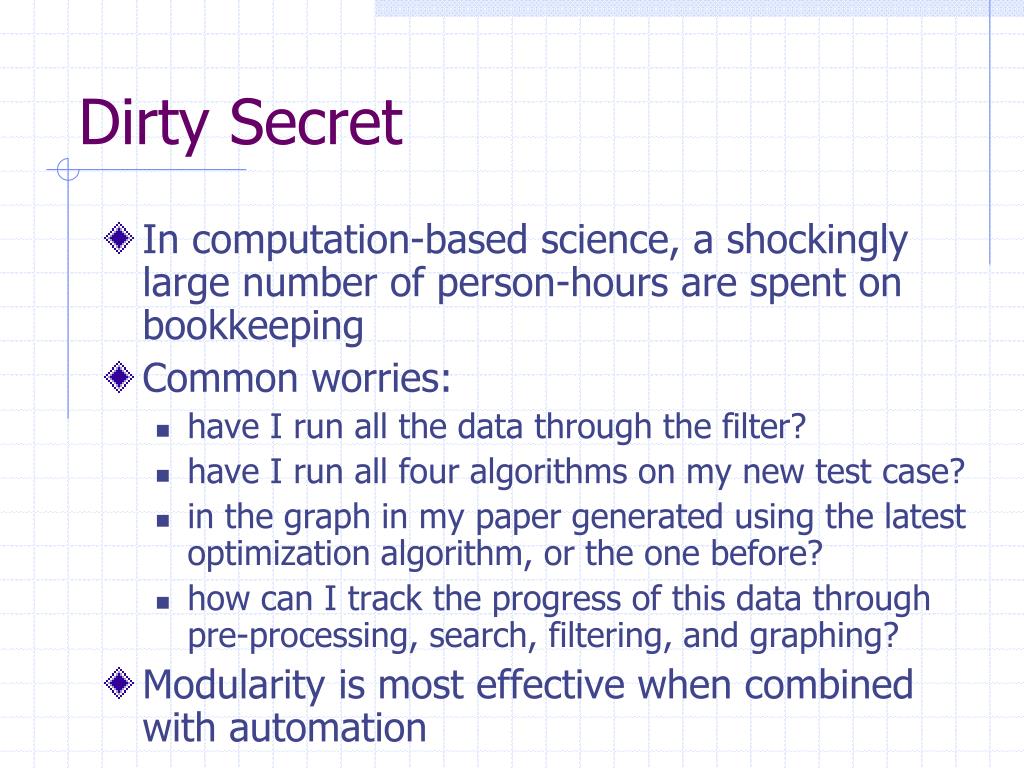 Dirty Secret

In computation-based science, a shockingly large number of person-hours are spent on bookkeeping

Common worries:

have I run all the data through the filter?

have I run all four algorithms on my new test case?

in the graph in my paper generated using the latest optimization algorithm, or the one before?

how can I track the progress of this data through pre-processing, search, filtering, and graphing?

Modularity is most effective when combined with automation